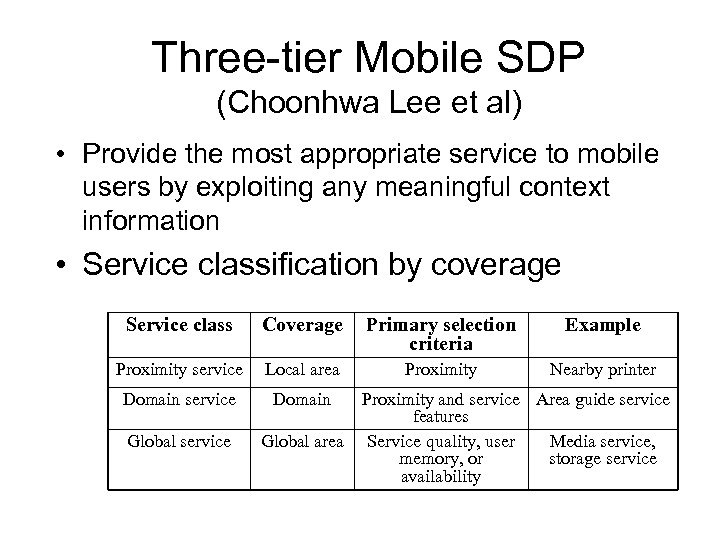 Three-tier Mobile SDP
(Choonhwa Lee et al)

• Provide the most appropriate service to mobile users by exploiting any meaningful context information

• Service classification by coverage

| Service class | Coverage | Primary selection criteria | Example |
|---|---|---|---|
| Proximity service | Local area | Proximity | Nearby printer |
| Domain service | Domain | Proximity and service features | Area guide service |
| Global service | Global area | Service quality, user memory, or availability | Media service, storage service |